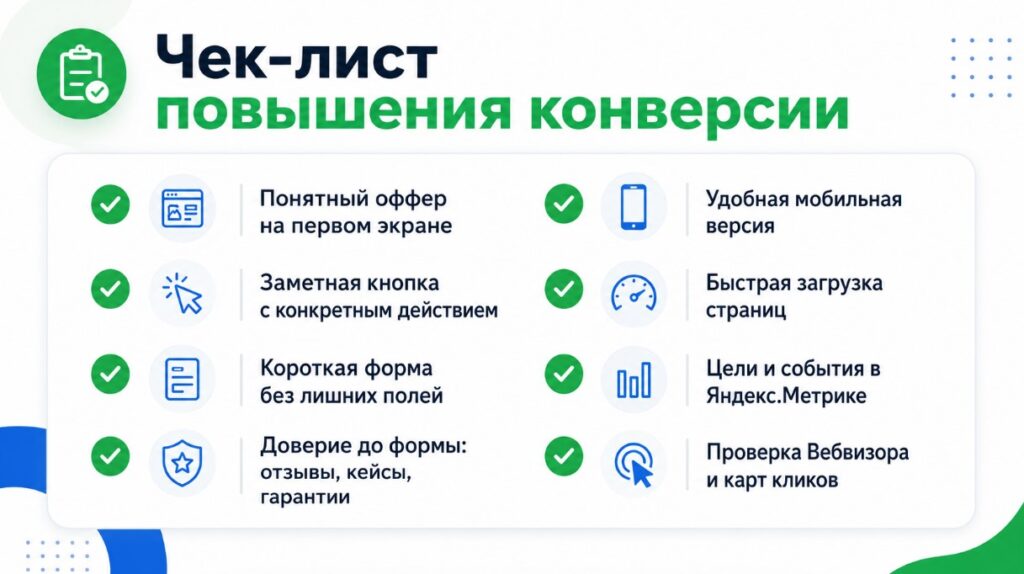 Чек-лист
повышения конверсии

Понятный оффер на первом экране

Заметная кнопка с конкретным действием

Короткая форма без лишних полей

Доверие до формы: отзывы, кейсы, гарантии

Удобная мобильная версия

Быстрая загрузка страниц

Цели и события в Яндекс.Метрике

Проверка Вебвизора и карт кликов